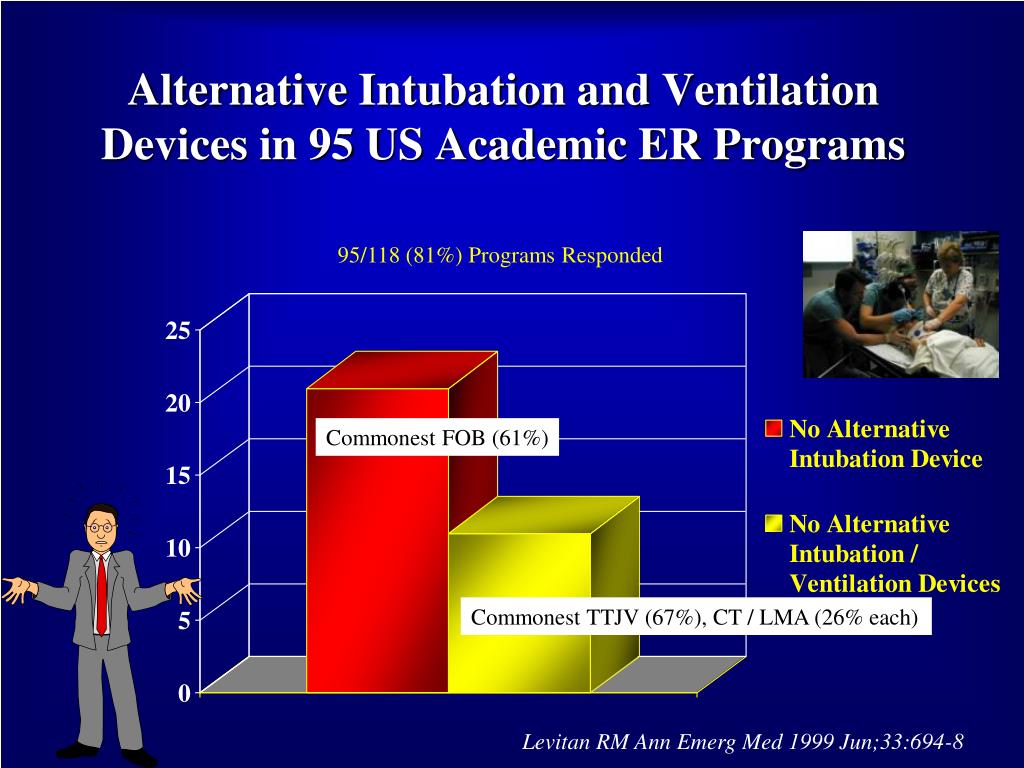 Alternative Intubation and Ventilation Devices in 95 US Academic ER Programs

95/118 (81%) Programs Responded

25
20
15
10
5
0

Commonest FOB (61%)

Commonest TTJV (67%), CT / LMA (26% each)

No Alternative Intubation Device

No Alternative Intubation / Ventilation Devices

Levitan RM Ann Emerg Med 1999 Jun;33:694-8